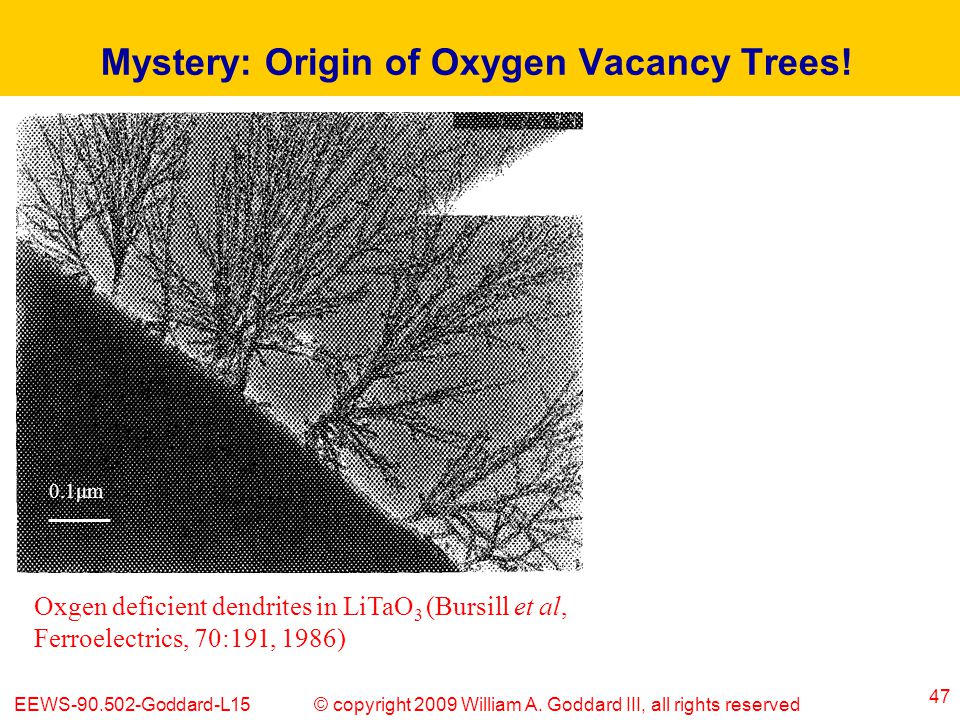 Mystery: Origin of Oxygen Vacancy Trees!

0.1μm

Oxgen deficient dendrites in $LiTaO_3$ (Bursill et al, Ferroelectrics, 70:191, 1986)

EEWS-90.502-Goddard-L15 © copyright 2009 William A. Goddard III, all rights reserved

47